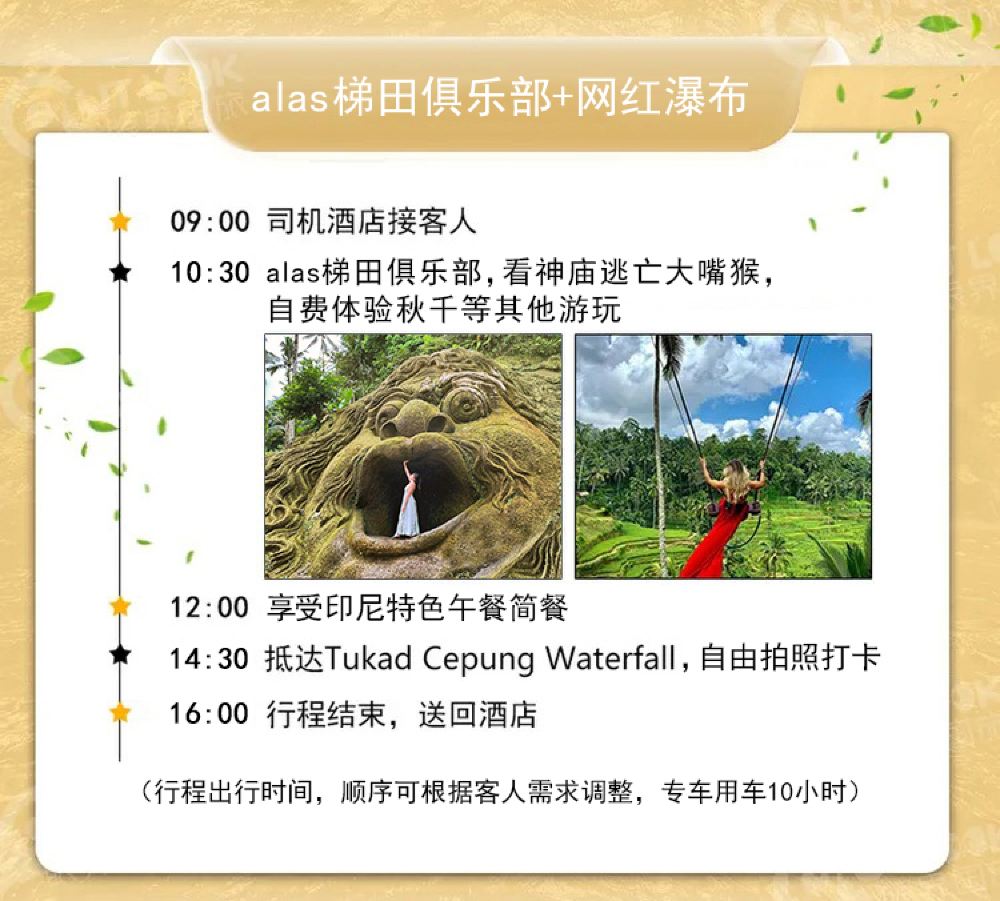 alas梯田俱乐部+网红瀑布

09:00 司机酒店接客人

10:30 alas梯田俱乐部，看神庙逃亡大嘴猴，自费体验秋千等其他游玩

12:00 享受印尼特色午餐简餐

14:30 抵达Tukad Cepung Waterfall，自由拍照打卡

16:00 行程结束，送回酒店

（行程出行时间，顺序可根据客人需求调整，专车用车10小时）